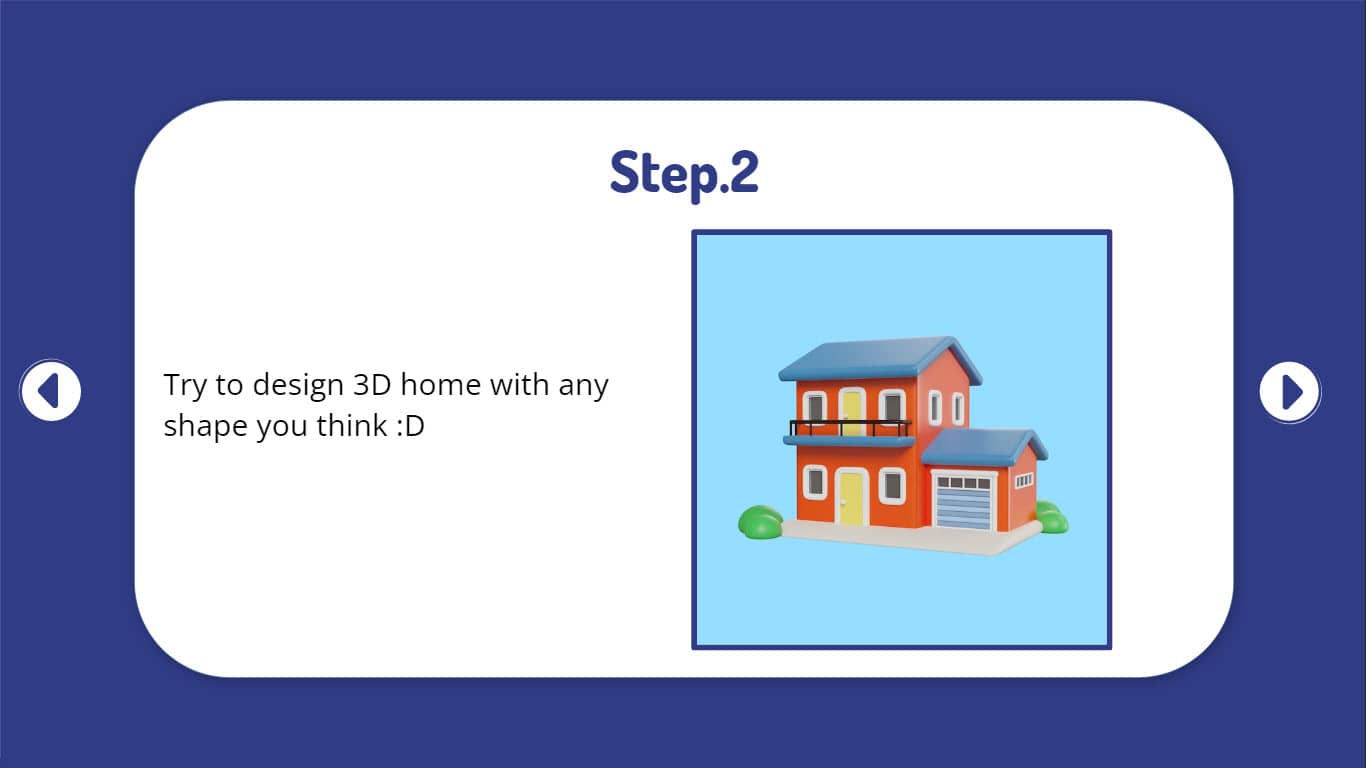 Step.2

Try to design 3D home with any shape you think :D